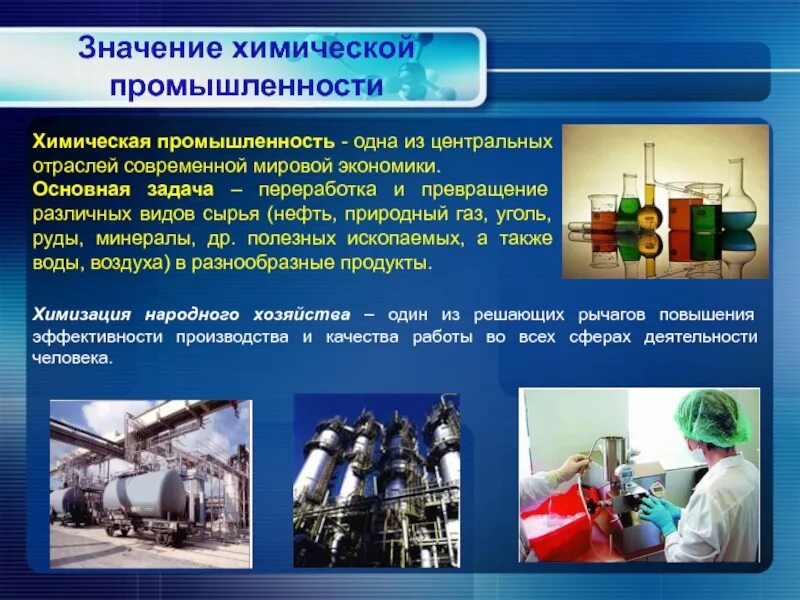 Значение химической промышленности

Химическая промышленность - одна из центральных отраслей современной мировой экономики.
Основная задача – переработка и превращение различных видов сырья (нефть, природный газ, уголь, руды, минералы, др. полезных ископаемых, а также воды, воздуха) в разнообразные продукты.

Химизация народного хозяйства – один из решающих рычагов повышения эффективности производства и качества работы во всех сферах деятельности человека.